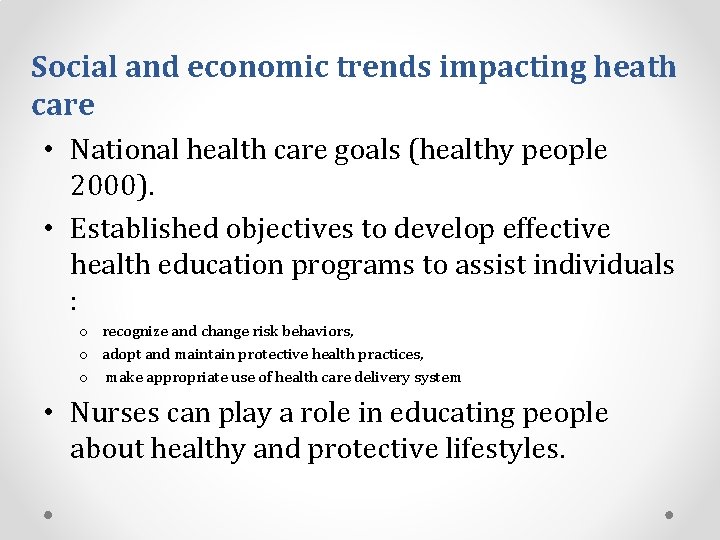 Social and economic trends impacting heath care

• National health care goals (healthy people 2000).

• Established objectives to develop effective health education programs to assist individuals :

o recognize and change risk behaviors,
o adopt and maintain protective health practices,
o make appropriate use of health care delivery system

• Nurses can play a role in educating people about healthy and protective lifestyles.